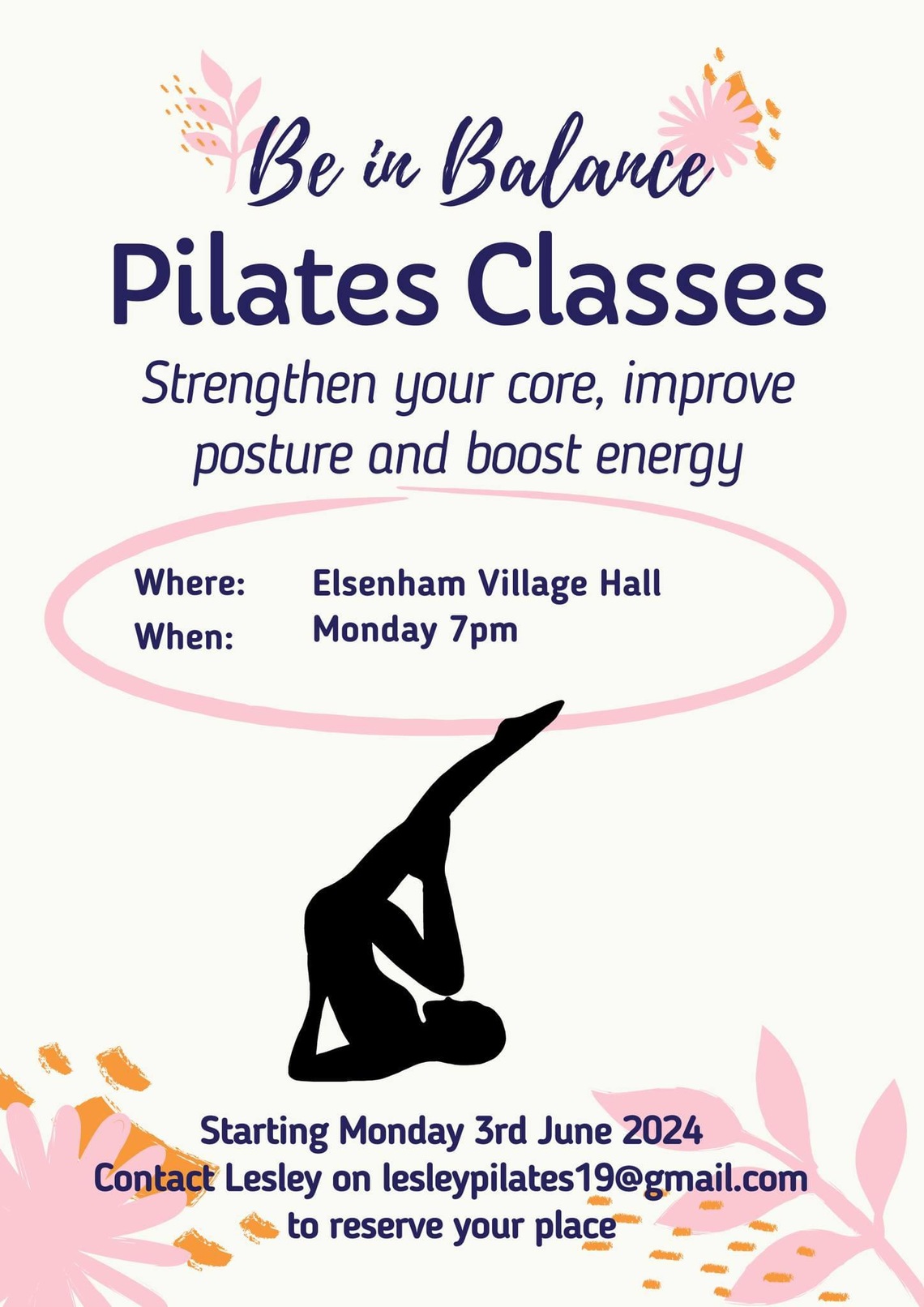 Be in Balance
Pilates Classes

Strengthen your core, improve posture and boost energy

Where: Elsenham Village Hall
When: Monday 7pm

Starting Monday 3rd June 2024
Contact Lesley on lesleypilates19@gmail.com to reserve your place